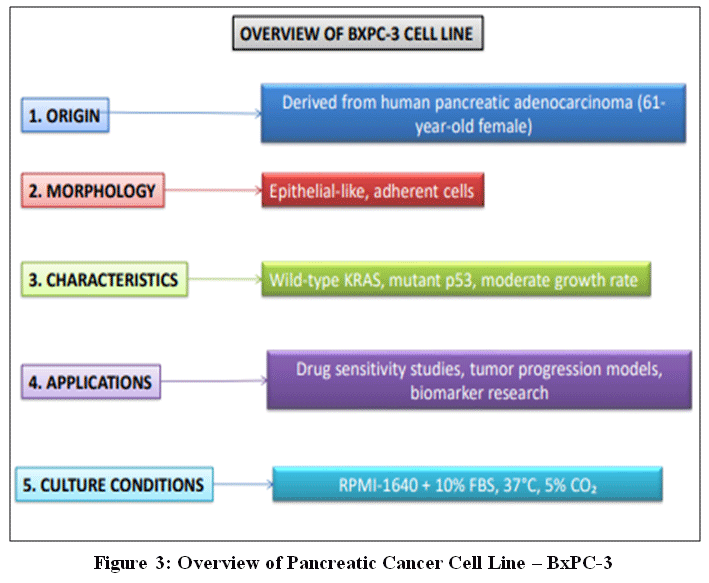 OVERVIEW OF BXPC-3 CELL LINE

1. ORIGIN

Derived from human pancreatic adenocarcinoma (61-year-old female)

2. MORPHOLOGY

Epithelial-like, adherent cells

3. CHARACTERISTICS

Wild-type KRAS, mutant p53, moderate growth rate

4. APPLICATIONS

Drug sensitivity studies, tumor progression models, biomarker research

5. CULTURE CONDITIONS

RPMI-1640 + 10% FBS, 37°C, 5% $CO_2$

Figure 3: Overview of Pancreatic Cancer Cell Line – BxPC-3